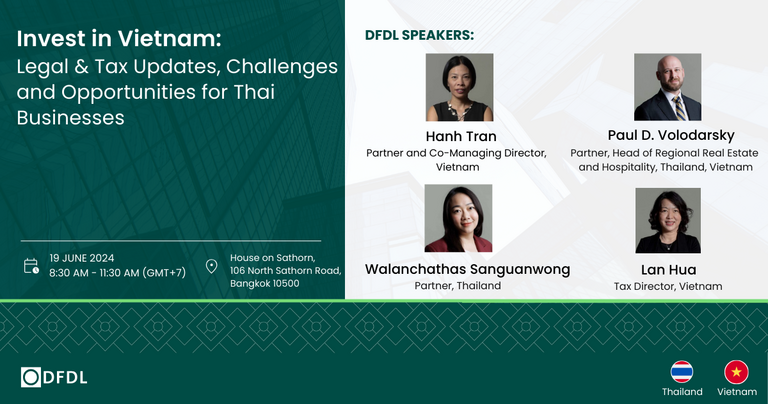 Invest in Vietnam:
Legal & Tax Updates, Challenges and Opportunities for Thai Businesses

19 JUNE 2024
8:30 AM - 11:30 AM (GMT+7)

House on Sathorn,
106 North Sathorn Road,
Bangkok 10500

DFDL SPEAKERS:

Hanh Tran
Partner and Co-Managing Director, Vietnam

Paul D. Volodarsky
Partner, Head of Regional Real Estate and Hospitality, Thailand, Vietnam

Walanchathas Sanguanwong
Partner, Thailand

Lan Hua
Tax Director, Vietnam

DFDL

Thailand

Vietnam